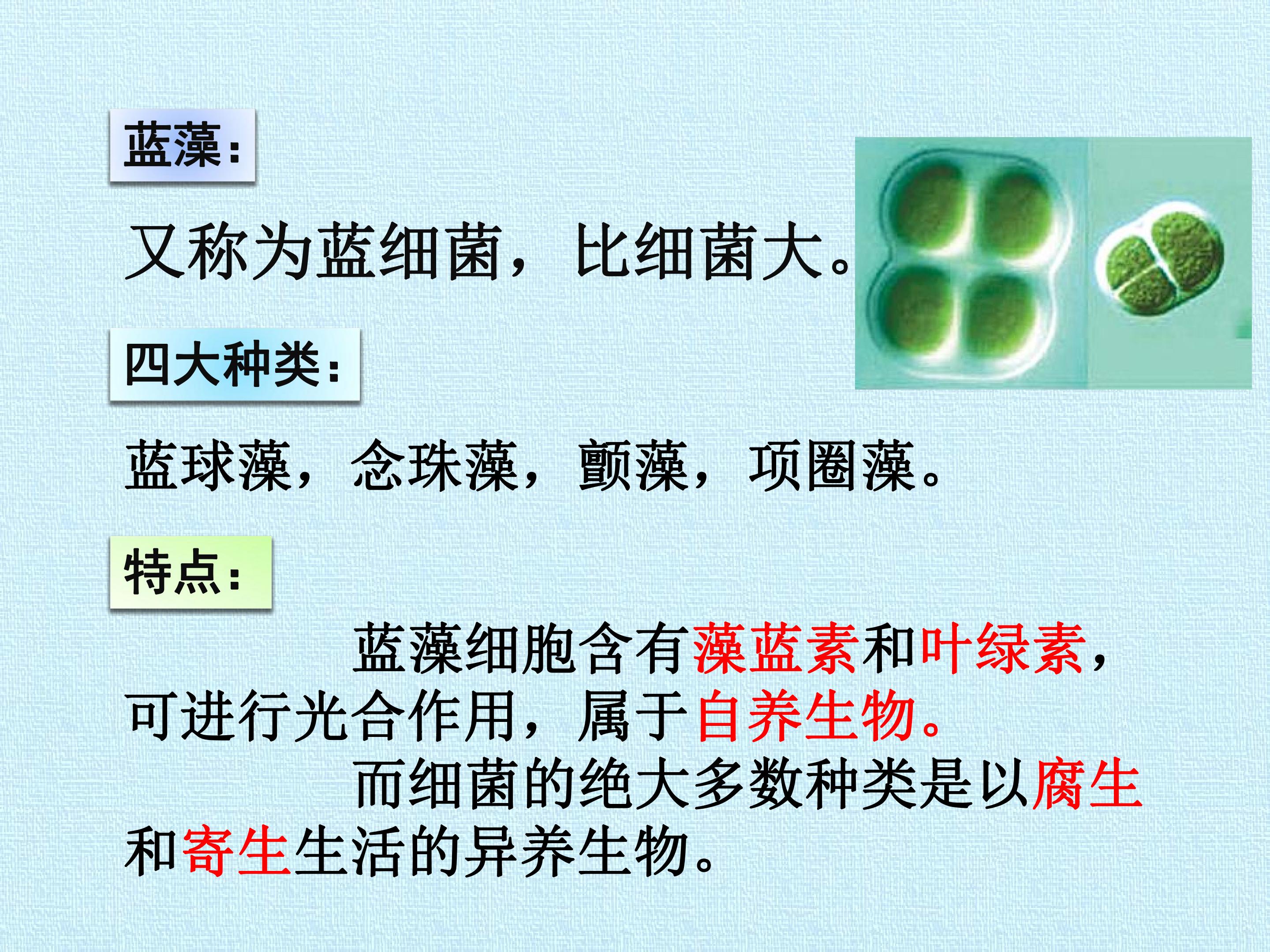 蓝藻：

又称为蓝细菌，比细菌大。

四大种类：

蓝球藻，念珠藻，颤藻，项圈藻。

特点：

蓝藻细胞含有藻蓝素和叶绿素，可进行光合作用，属于自养生物。

而细菌的绝大多数种类是以腐生和寄生生活的异养生物。